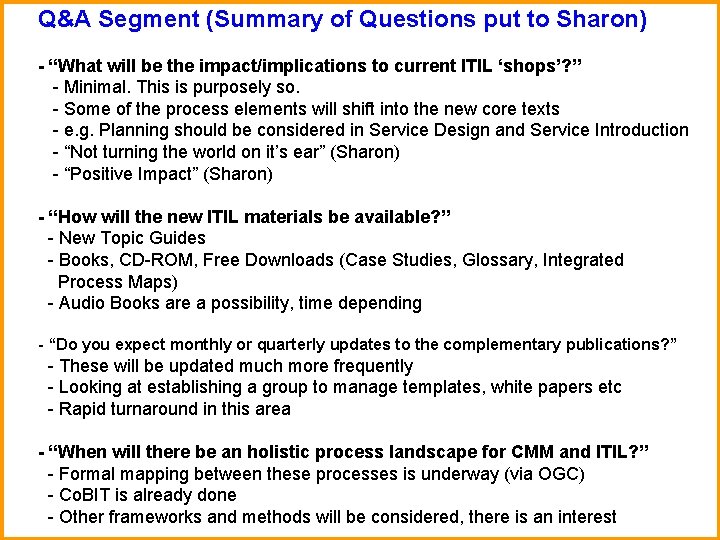 Q&A Segment (Summary of Questions put to Sharon)

- “What will be the impact/implications to current ITIL ‘shops’?”
- Minimal. This is purposely so.
- Some of the process elements will shift into the new core texts
- e.g. Planning should be considered in Service Design and Service Introduction
- “Not turning the world on it’s ear” (Sharon)
- “Positive Impact” (Sharon)

- “How will the new ITIL materials be available?”
- New Topic Guides
- Books, CD-ROM, Free Downloads (Case Studies, Glossary, Integrated Process Maps)
- Audio Books are a possibility, time depending

- “Do you expect monthly or quarterly updates to the complementary publications?”
- These will be updated much more frequently
- Looking at establishing a group to manage templates, white papers etc
- Rapid turnaround in this area

- “When will there be an holistic process landscape for CMM and ITIL?”
- Formal mapping between these processes is underway (via OGC)
- CoBIT is already done
- Other frameworks and methods will be considered, there is an interest